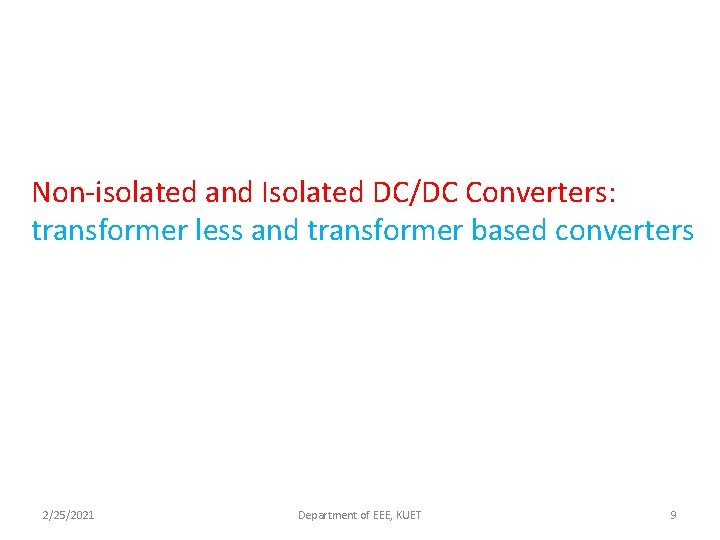 Non-isolated and Isolated DC/DC Converters:
transformer less and transformer based converters

2/25/2021 Department of EEE, KUET 9